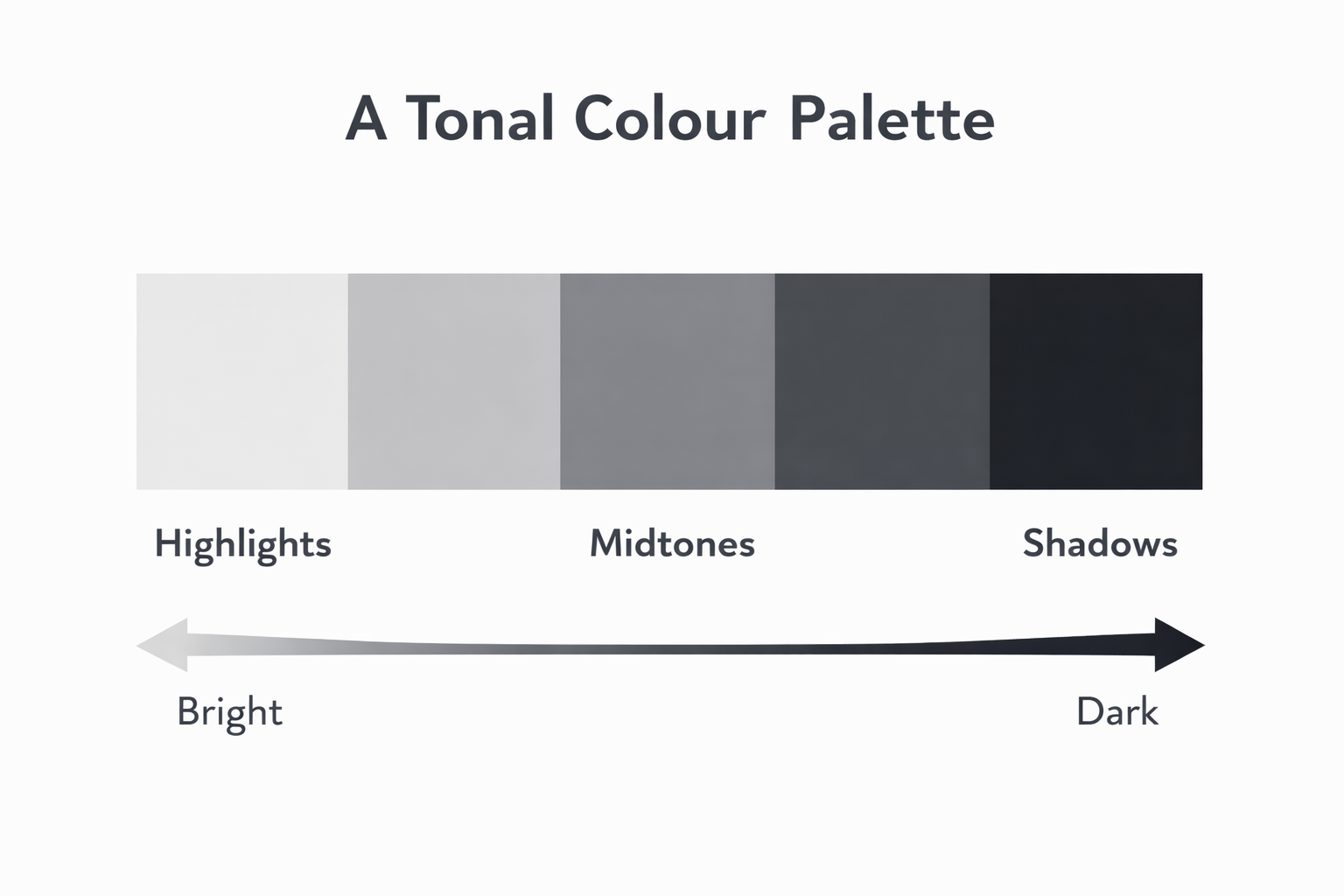 A Tonal Colour Palette

Highlights

Midtones

Shadows

Bright

Dark